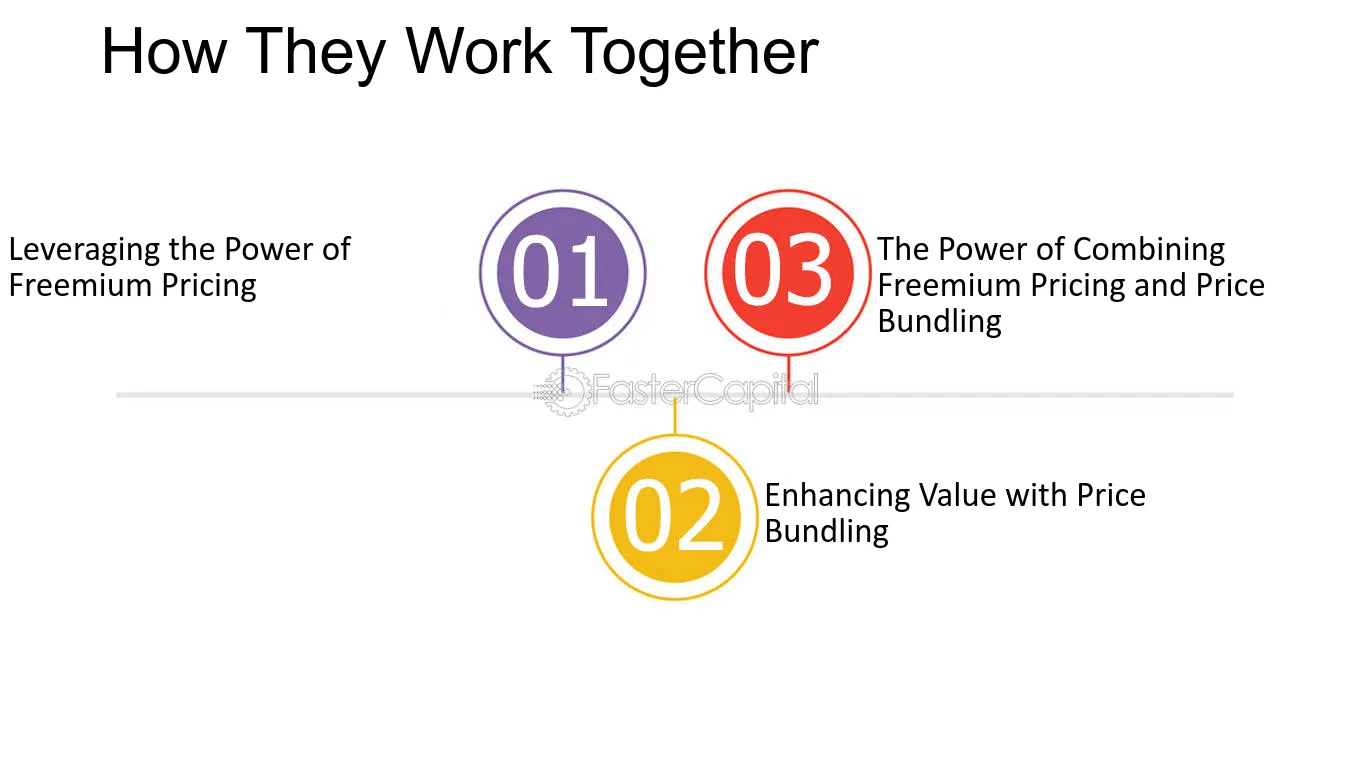 How They Work Together

Leveraging the Power of Freemium Pricing

01

03

The Power of Combining Freemium Pricing and Price Bundling

02

Enhancing Value with Price Bundling

FasterCapital